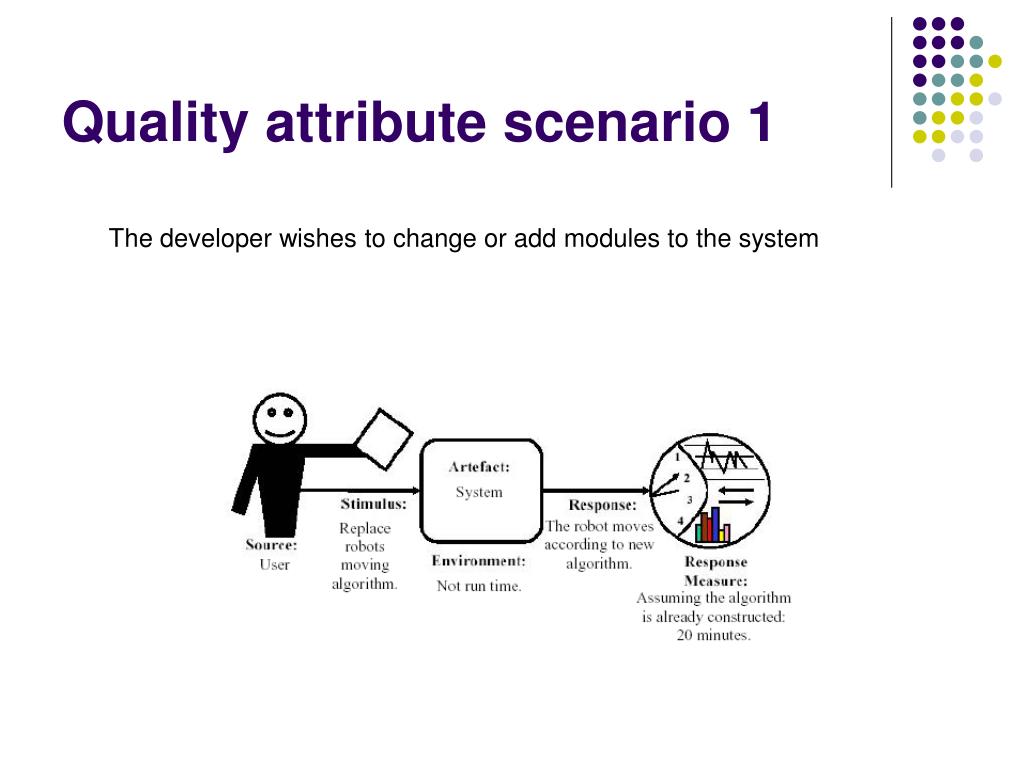 Quality attribute scenario 1

The developer wishes to change or add modules to the system

Source: User

Stimulus: Replace robots moving algorithm.

Artefact: System

Environment: Not run time.

Response: The robot moves according to new algorithm.

1
2
3
4

Response Measure: Assuming the algorithm is already constructed: 20 minutes.